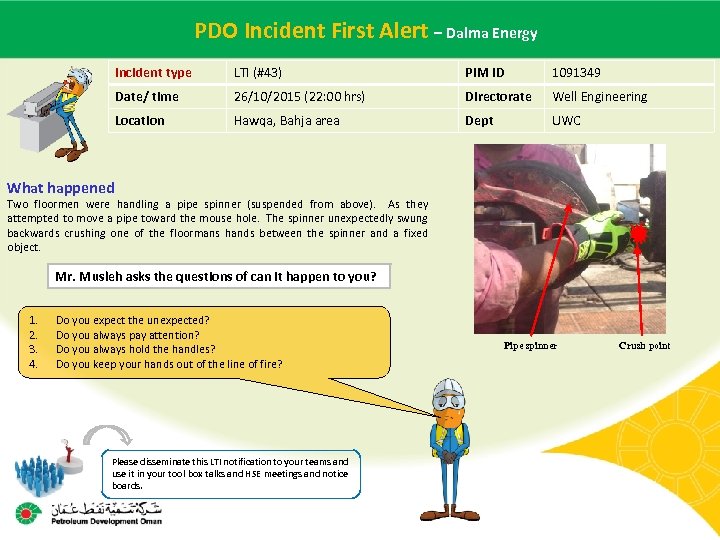 PDO Incident First Alert – Dalma Energy

| Incident type | LTI (#43) | PIM ID | 1091349 |
|---|---|---|---|
| Date/ time | 26/10/2015 (22:00 hrs) | Directorate | Well Engineering |
| Location | Hawqa, Bahja area | Dept | UWC |

What happened

Two floormen were handling a pipe spinner (suspended from above). As they attempted to move a pipe toward the mouse hole. The spinner unexpectedly swung backwards crushing one of the floormans hands between the spinner and a fixed object.

Mr. Musleh asks the questions of can it happen to you?

1. Do you expect the unexpected?
2. Do you always pay attention?
3. Do you always hold the handles?
4. Do you keep your hands out of the line of fire?

Pipe spinner

Crush point

Please disseminate this LTI notification to your teams and use it in your tool box talks and HSE meetings and notice boards.

شركة تنمية نفط عمان
Petroleum Development Oman